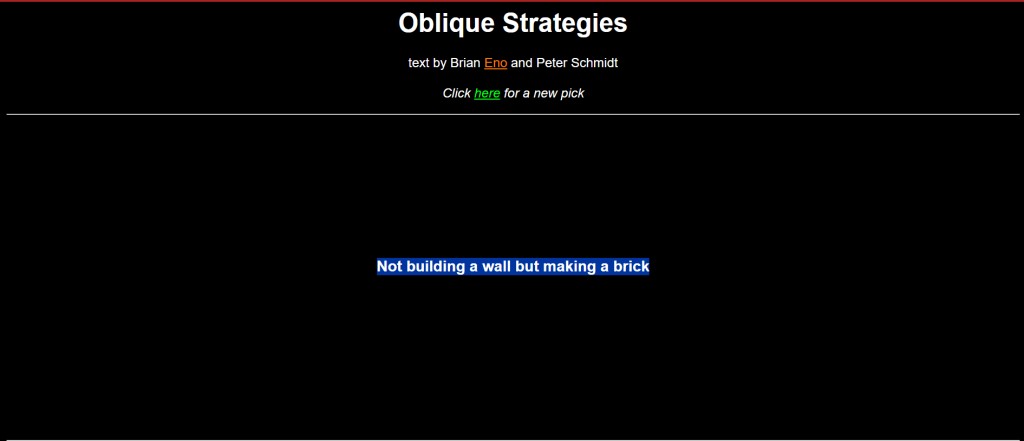 Oblique Strategies

text by Brian Eno and Peter Schmidt

Click here for a new pick

Not building a wall but making a brick